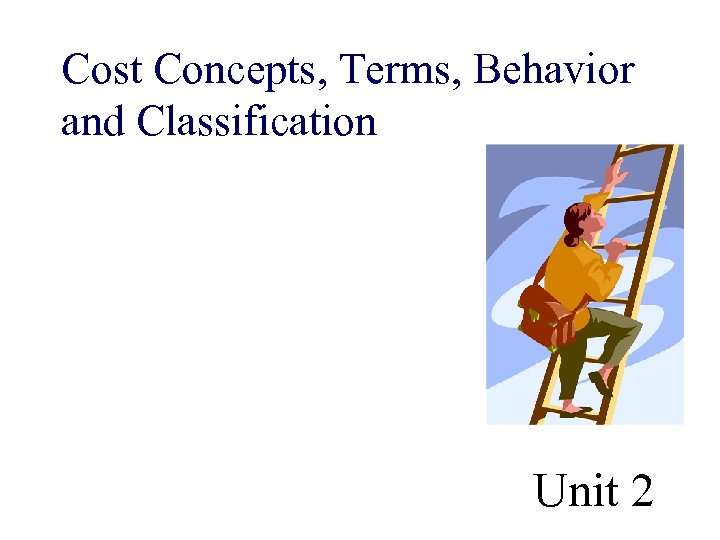 Cost Concepts, Terms, Behavior and Classification

Unit 2